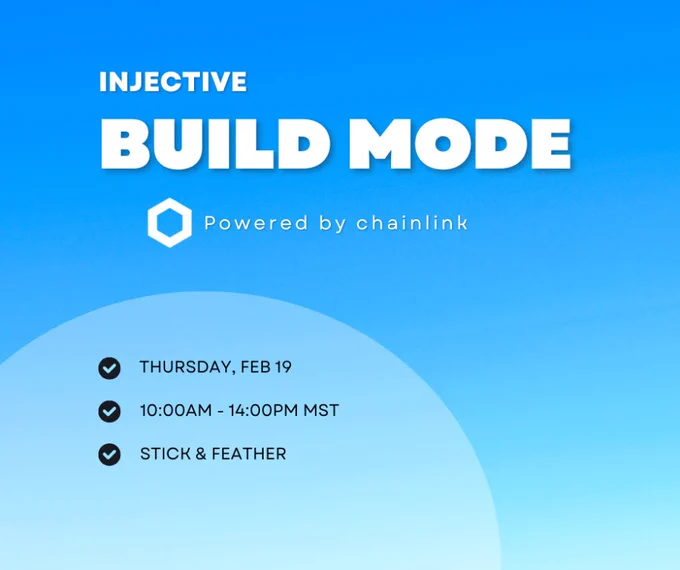 INJECTIVE

BUILD MODE

Powered by chainlink

THURSDAY, FEB 19

10:00AM - 14:00PM MST

STICK & FEATHER